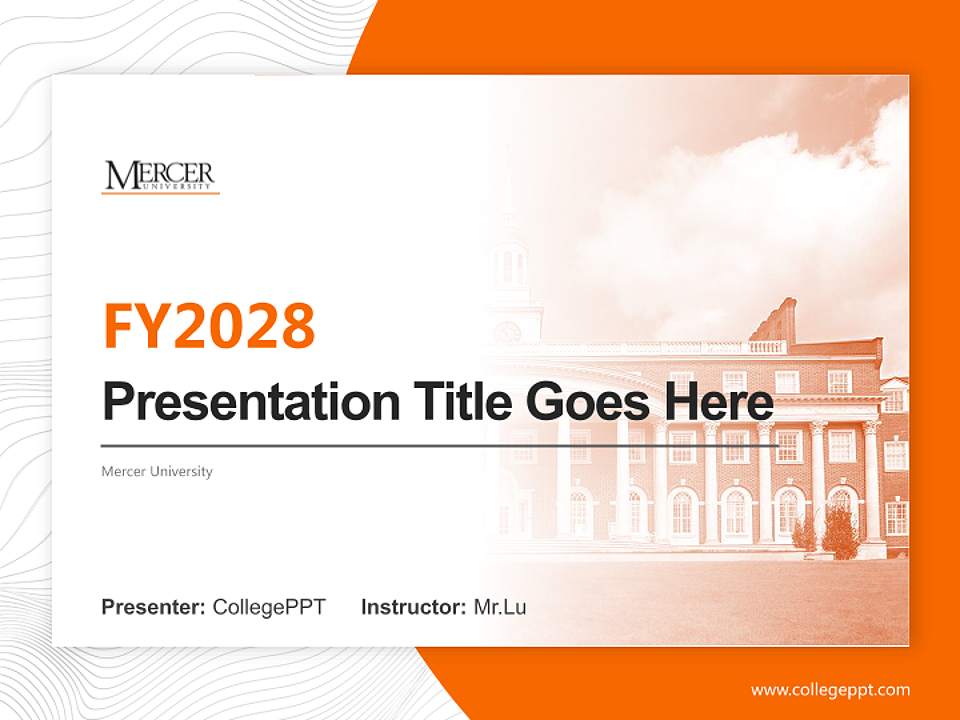 MERCER
UNIVERSITY

FY2028

Presentation Title Goes Here

Mercer University

Presenter: CollegePPT Instructor: Mr.Lu

www.collegeppt.com